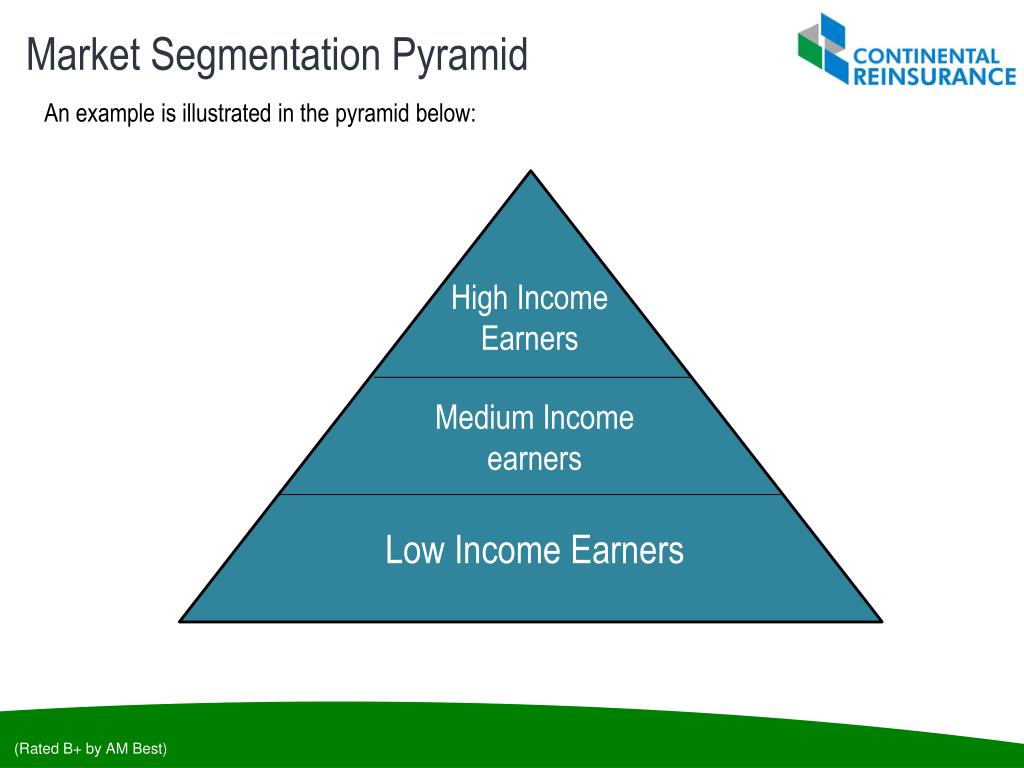 Market Segmentation Pyramid

CONTINENTAL REINSURANCE

An example is illustrated in the pyramid below:

High Income Earners

Medium Income earners

Low Income Earners

(Rated B+ by AM Best)